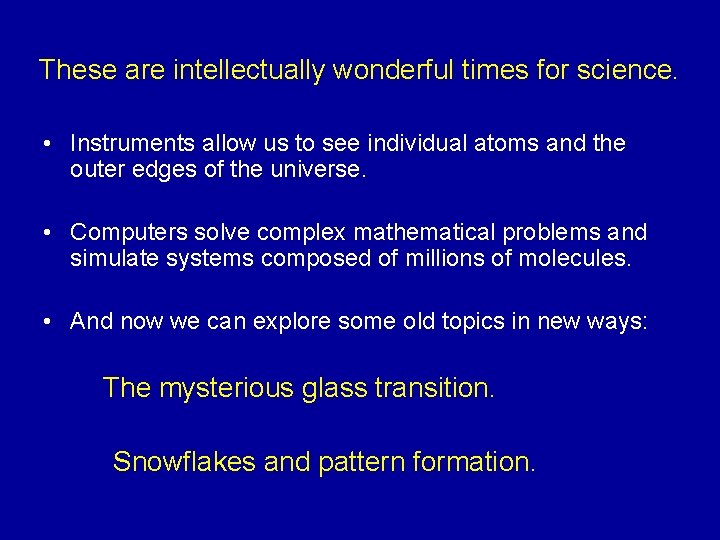 These are intellectually wonderful times for science.

• Instruments allow us to see individual atoms and the outer edges of the universe.

• Computers solve complex mathematical problems and simulate systems composed of millions of molecules.

• And now we can explore some old topics in new ways:

The mysterious glass transition.

Snowflakes and pattern formation.